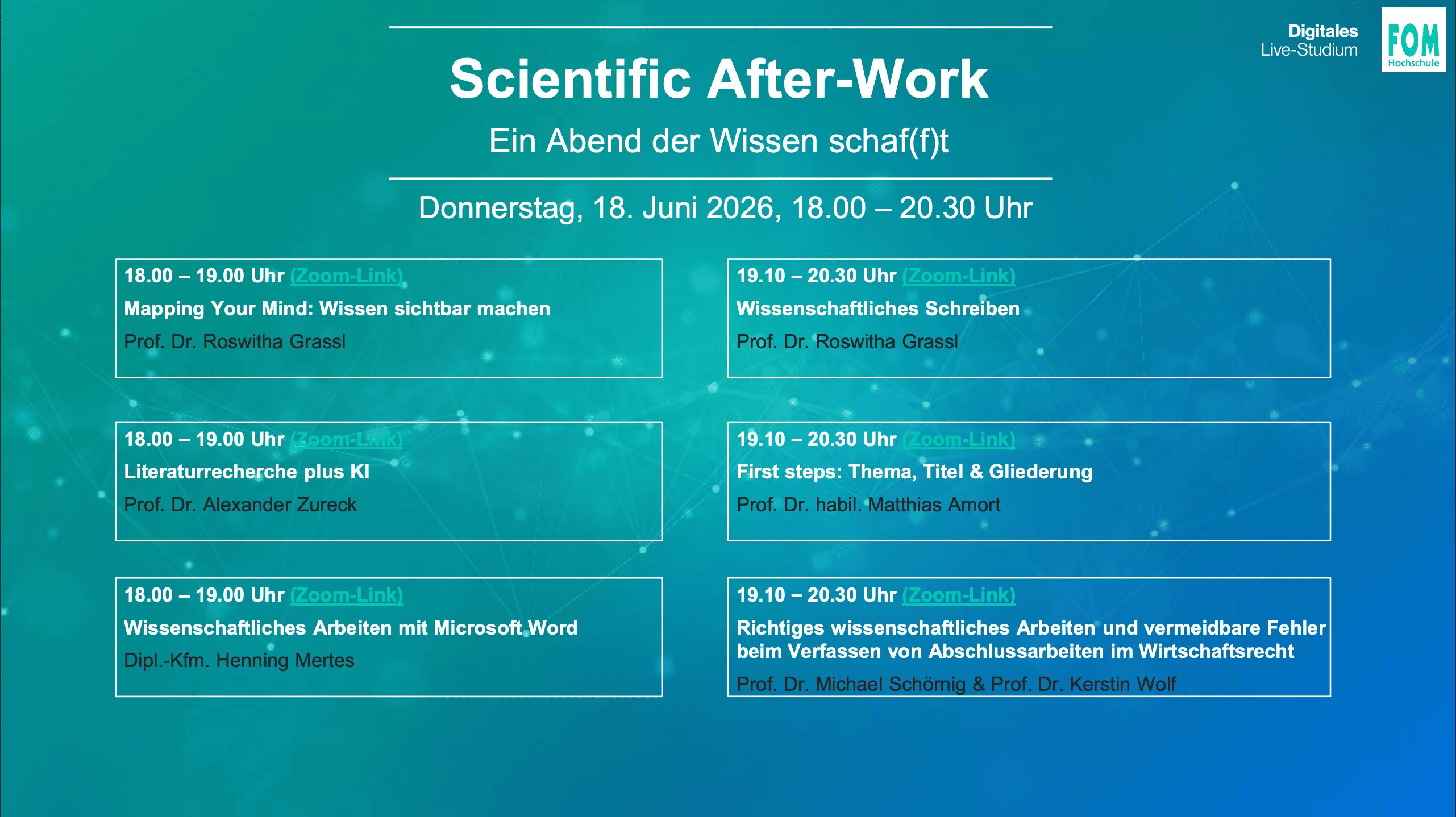 Digitales Live-Studium

FOM Hochschule

Scientific After-Work

Ein Abend der Wissen schaf(f)t

Donnerstag, 18. Juni 2026, 18.00 – 20.30 Uhr

18.00 – 19.00 Uhr (Zoom-Link)
Mapping Your Mind: Wissen sichtbar machen
Prof. Dr. Roswitha Grassl

18.00 – 19.00 Uhr (Zoom-Link)
Literaturrecherche plus KI
Prof. Dr. Alexander Zureck

18.00 – 19.00 Uhr (Zoom-Link)
Wissenschaftliches Arbeiten mit Microsoft Word
Dipl.-Kfm. Henning Mertes

19.10 – 20.30 Uhr (Zoom-Link)
Wissenschaftliches Schreiben
Prof. Dr. Roswitha Grassl

19.10 – 20.30 Uhr (Zoom-Link)
First steps: Thema, Titel & Gliederung
Prof. Dr. habil. Matthias Amort

19.10 – 20.30 Uhr (Zoom-Link)
Richtiges wissenschaftliches Arbeiten und vermeidbare Fehler beim Verfassen von Abschlussarbeiten im Wirtschaftsrecht
Prof. Dr. Michael Schörnig & Prof. Dr. Kerstin Wolf